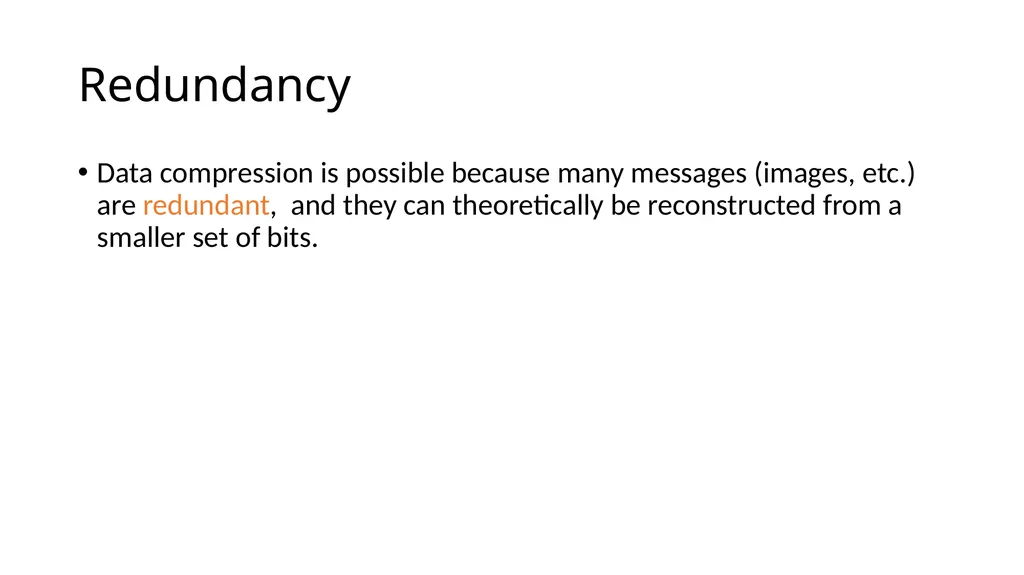 Redundancy

• Data compression is possible because many messages (images, etc.) are redundant,  and they can theoretically be reconstructed from a smaller set of bits.